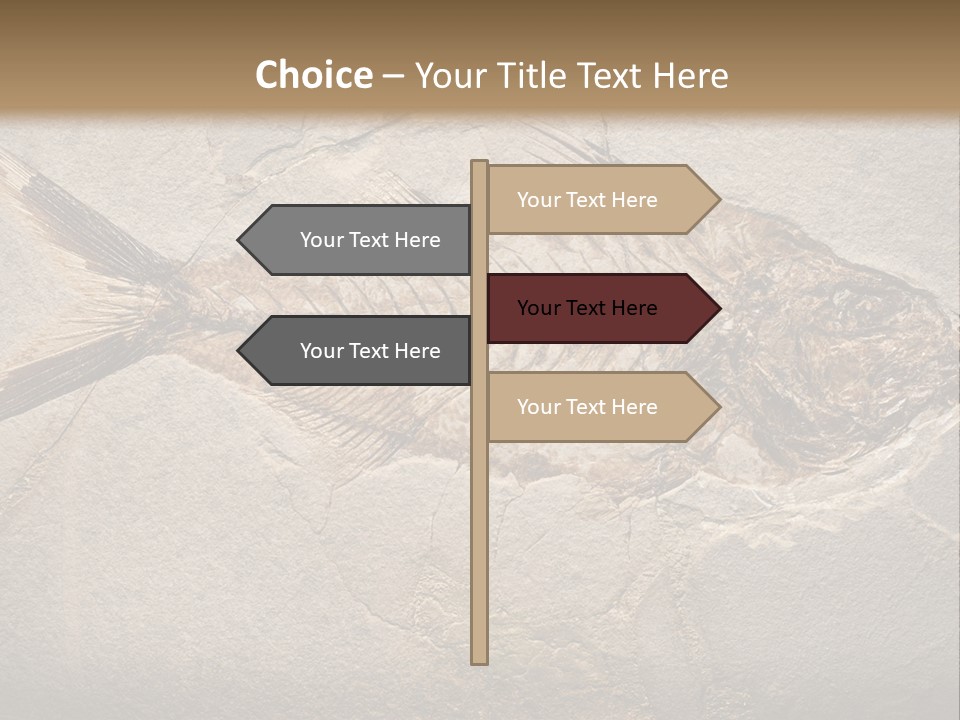 Choice – Your Title Text Here

Your Text Here

Your Text Here

Your Text Here

Your Text Here

Your Text Here